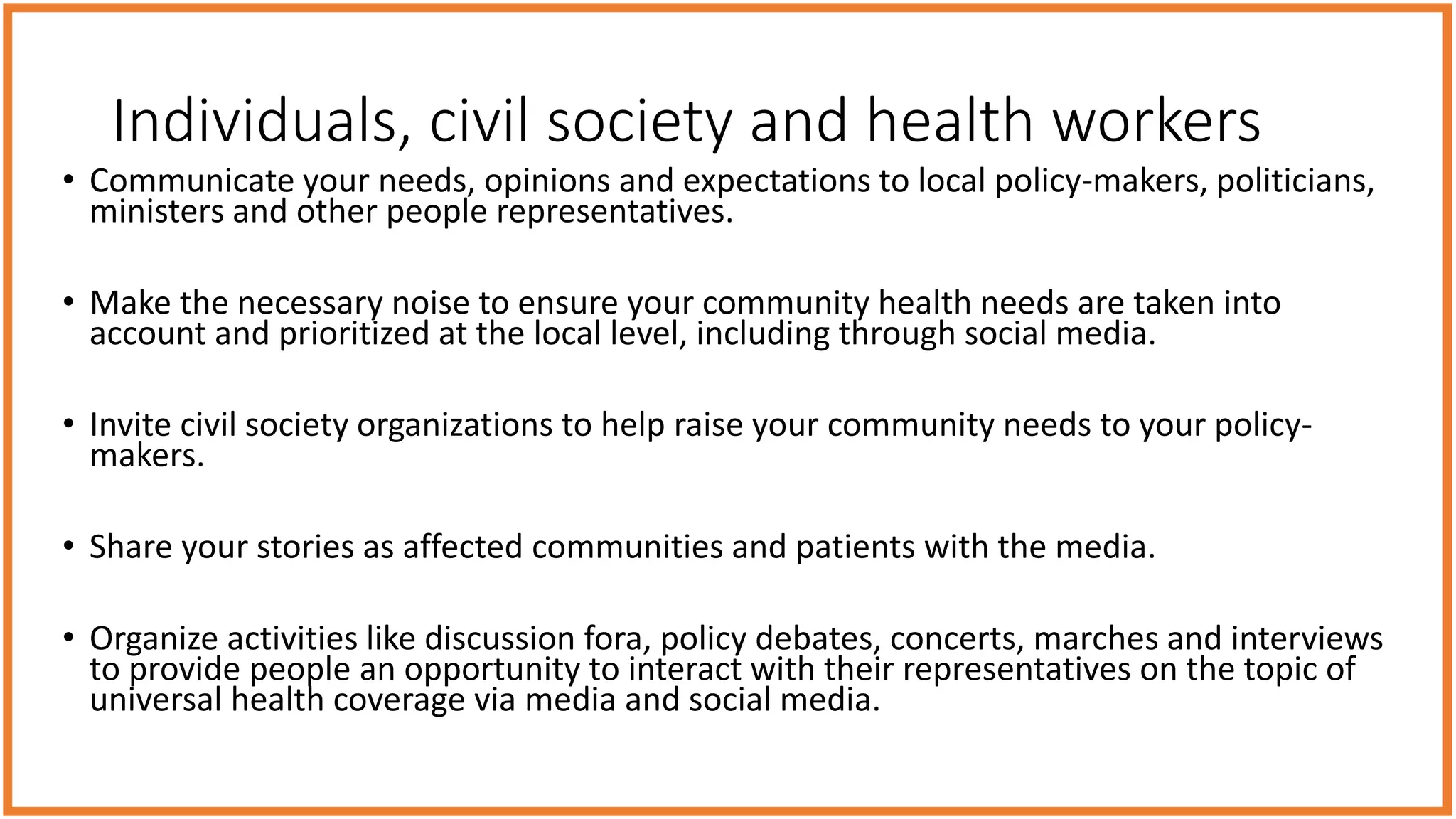 Individuals, civil society and health workers

• Communicate your needs, opinions and expectations to local policy-makers, politicians, ministers and other people representatives.

• Make the necessary noise to ensure your community health needs are taken into account and prioritized at the local level, including through social media.

• Invite civil society organizations to help raise your community needs to your policy-makers.

• Share your stories as affected communities and patients with the media.

• Organize activities like discussion fora, policy debates, concerts, marches and interviews to provide people an opportunity to interact with their representatives on the topic of universal health coverage via media and social media.